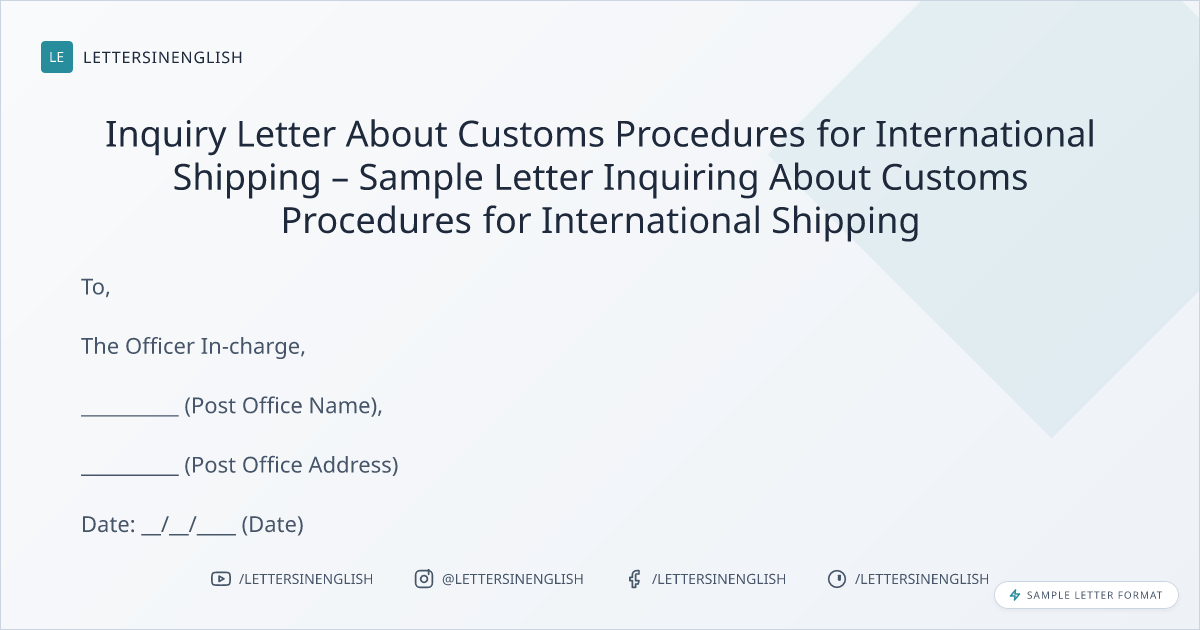 LE LETTERSINENGLISH

Inquiry Letter About Customs Procedures for International Shipping – Sample Letter Inquiring About Customs Procedures for International Shipping

To,

The Officer In-charge,

__________ (Post Office Name),

__________ (Post Office Address)

Date: __/__/____ (Date)

/LETTERSINENGLISH @LETTERSINENGLISH /LETTERSINENGLISH /LETTERSINENGLISH

SAMPLE LETTER FORMAT